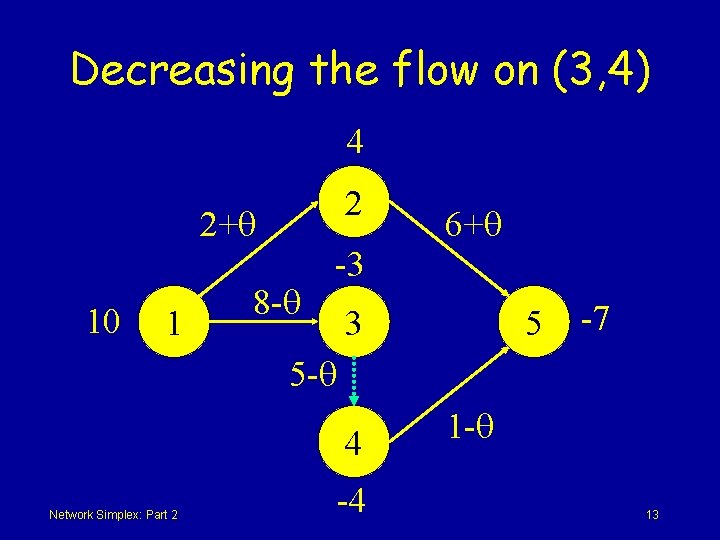 Decreasing the flow on (3,4)

4

2

$2+\theta$

$6+\theta$

-3

10

1

$8-\theta$

3

5

-7

$5-\theta$

4

$1-\theta$

-4

Network Simplex: Part 2

13